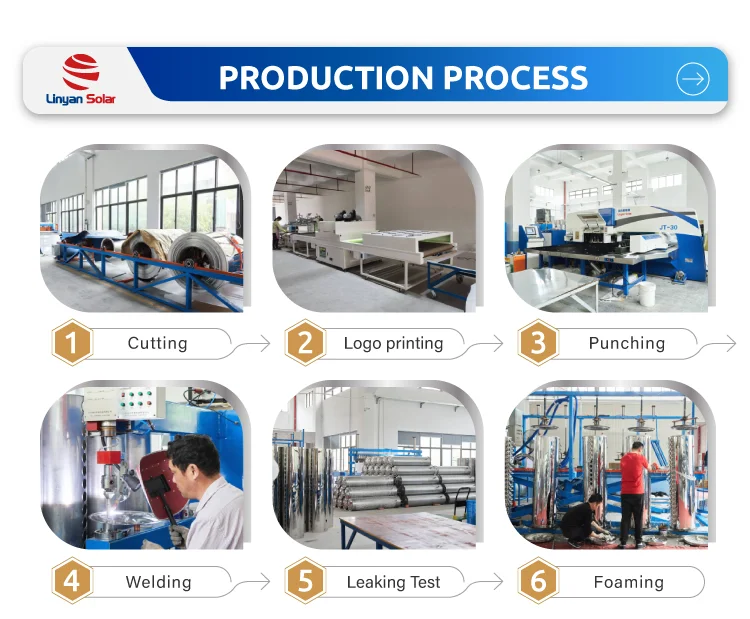 Linyan Solar

PRODUCTION PROCESS

JT-30

1 Cutting

2 Logo printing

3 Punching

4 Welding

5 Leaking Test

6 Foaming